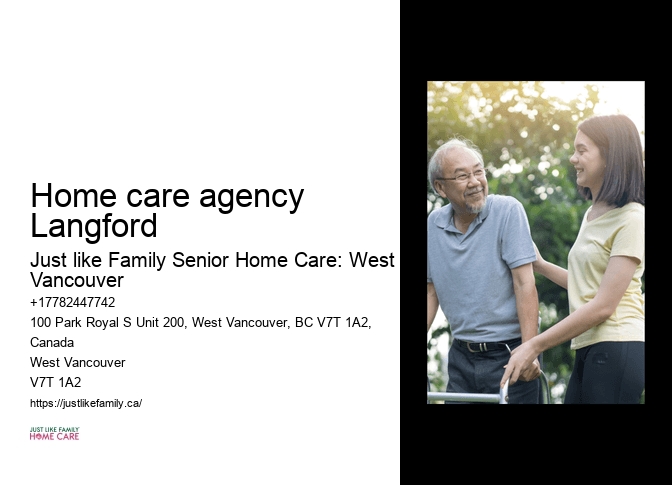 Home care agency Langford

Just like Family Senior Home Care: West Vancouver

+17782447742

100 Park Royal S Unit 200, West Vancouver, BC V7T 1A2, Canada

West Vancouver

V7T 1A2

https://justlikefamily.ca/

JUST LIKE FAMILY
HOME CARE